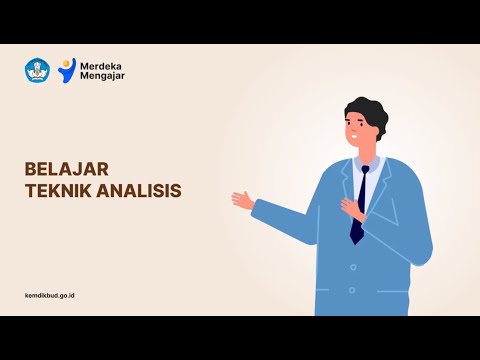 Merdeka Mengajar

BELAJAR
TEKNIK ANALISIS

kemdikbud.go.id